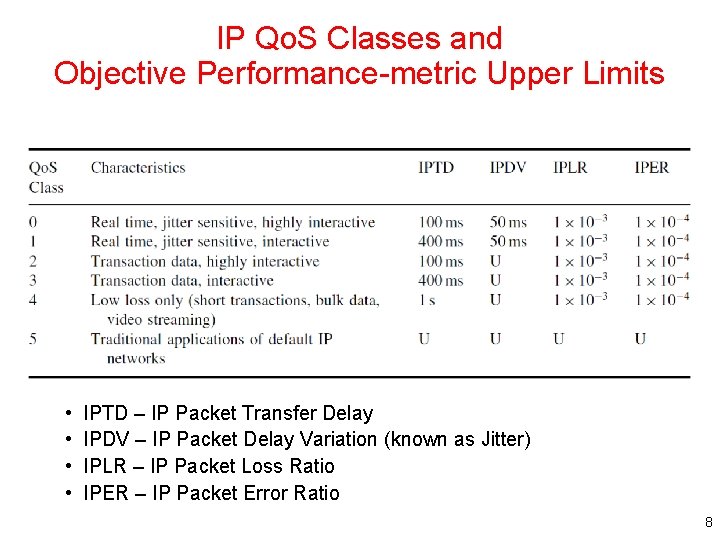 IP QoS Classes and
Objective Performance-metric Upper Limits

| QoS Class | Characteristics | IPTD | IPDV | IPLR | IPER |
|---|---|---|---|---|---|
| 0 | Real time, jitter sensitive, highly interactive | 100 ms | 50 ms | $1 \times 10^{-3}$ | $1 \times 10^{-4}$ |
| 1 | Real time, jitter sensitive, interactive | 400 ms | 50 ms | $1 \times 10^{-3}$ | $1 \times 10^{-4}$ |
| 2 | Transaction data, highly interactive | 100 ms | U | $1 \times 10^{-3}$ | $1 \times 10^{-4}$ |
| 3 | Transaction data, interactive | 400 ms | U | $1 \times 10^{-3}$ | $1 \times 10^{-4}$ |
| 4 | Low loss only (short transactions, bulk data, video streaming) | 1 s | U | $1 \times 10^{-3}$ | $1 \times 10^{-4}$ |
| 5 | Traditional applications of default IP networks | U | U | U | U |

• IPTD – IP Packet Transfer Delay
• IPDV – IP Packet Delay Variation (known as Jitter)
• IPLR – IP Packet Loss Ratio
• IPER – IP Packet Error Ratio

8